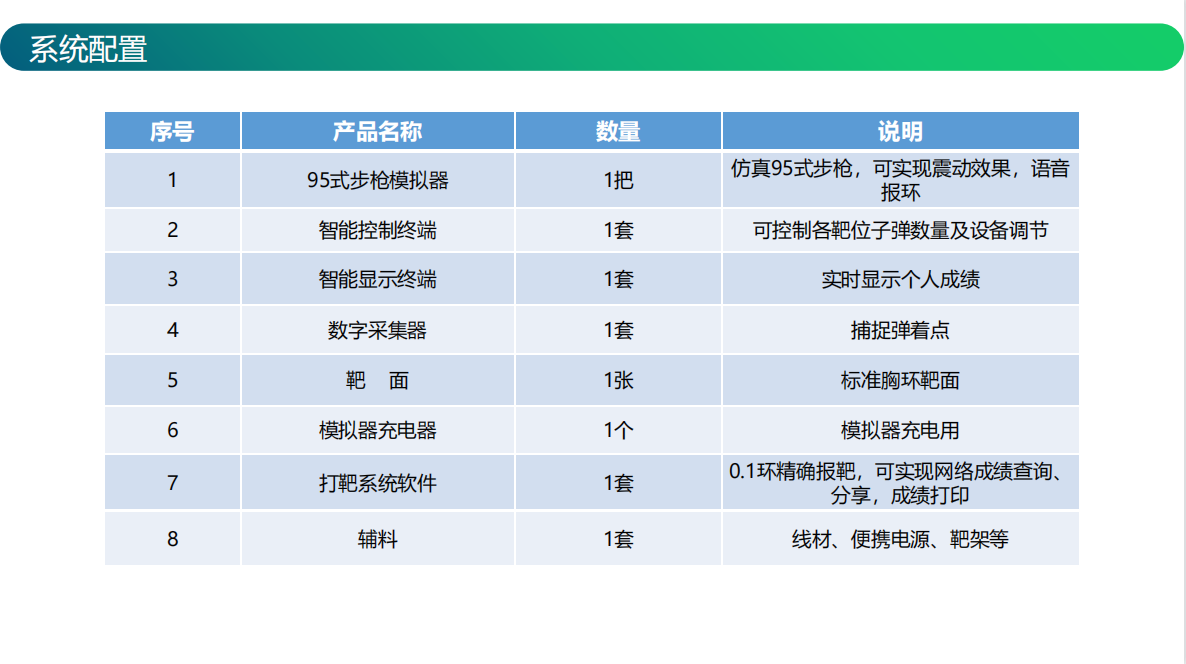 系统配置

| 序号 | 产品名称 | 数量 | 说明 |
|---|---|---|---|
| 1 | 95式步枪模拟器 | 1把 | 仿真95式步枪，可实现震动效果，语音报环 |
| 2 | 智能控制终端 | 1套 | 可控制各靶位子弹数量及设备调节 |
| 3 | 智能显示终端 | 1套 | 实时显示个人成绩 |
| 4 | 数字采集器 | 1套 | 捕捉弹着点 |
| 5 | 靶　面 | 1张 | 标准胸环靶面 |
| 6 | 模拟器充电器 | 1个 | 模拟器充电用 |
| 7 | 打靶系统软件 | 1套 | 0.1环精确报靶，可实现网络成绩查询、分享，成绩打印 |
| 8 | 辅料 | 1套 | 线材、便携电源、靶架等 |